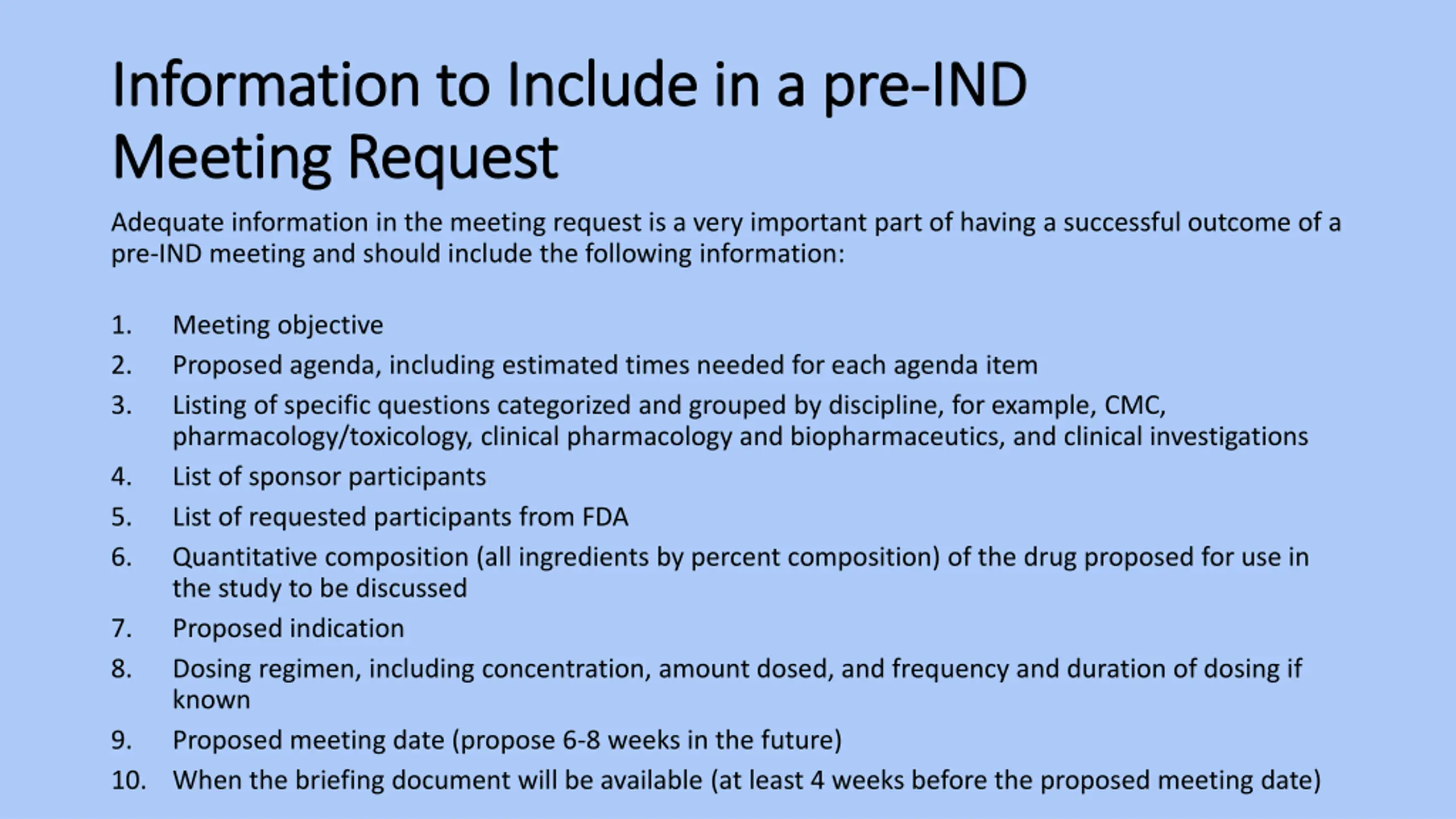 Information to Include in a pre-IND Meeting Request

Adequate information in the meeting request is a very important part of having a successful outcome of a pre-IND meeting and should include the following information:

1. Meeting objective
2. Proposed agenda, including estimated times needed for each agenda item
3. Listing of specific questions categorized and grouped by discipline, for example, CMC, pharmacology/toxicology, clinical pharmacology and biopharmaceutics, and clinical investigations
4. List of sponsor participants
5. List of requested participants from FDA
6. Quantitative composition (all ingredients by percent composition) of the drug proposed for use in the study to be discussed
7. Proposed indication
8. Dosing regimen, including concentration, amount dosed, and frequency and duration of dosing if known
9. Proposed meeting date (propose 6-8 weeks in the future)
10. When the briefing document will be available (at least 4 weeks before the proposed meeting date)